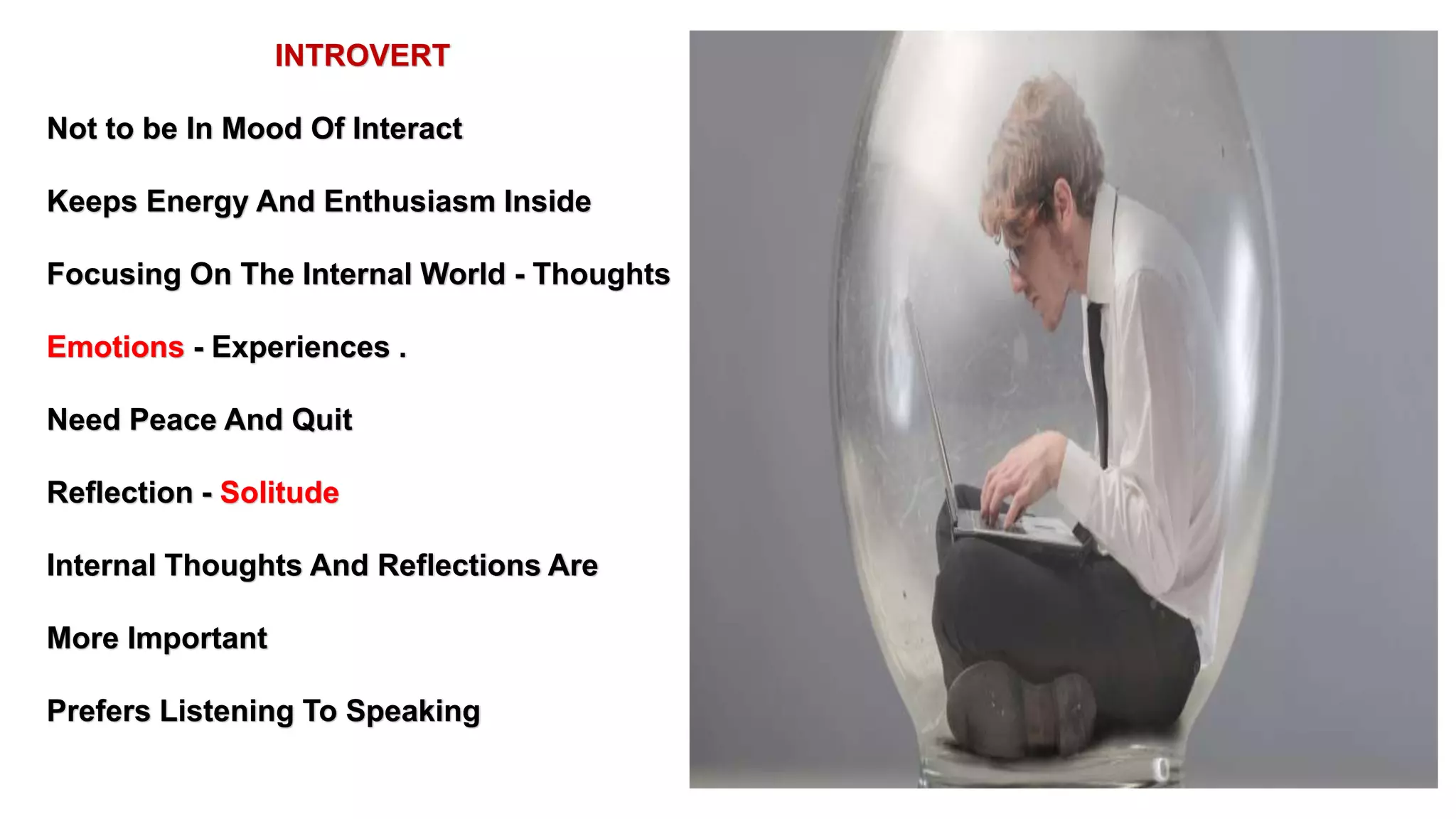 INTROVERT

Not to be In Mood Of Interact

Keeps Energy And Enthusiasm Inside

Focusing On The Internal World - Thoughts

Emotions - Experiences .

Need Peace And Quit

Reflection - Solitude

Internal Thoughts And Reflections Are

More Important

Prefers Listening To Speaking